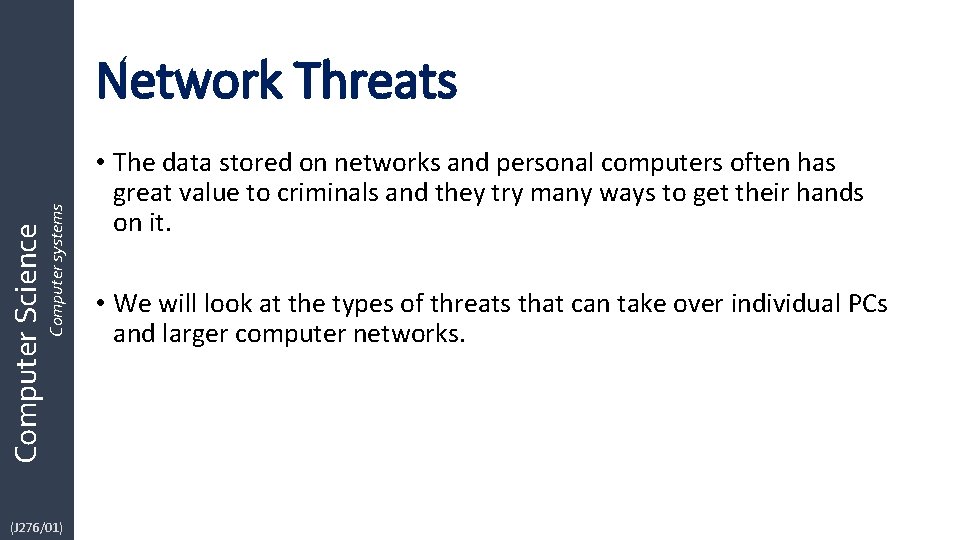 Computer Science
Computer systems
(J276/01)

Network Threats

• The data stored on networks and personal computers often has great value to criminals and they try many ways to get their hands on it.

• We will look at the types of threats that can take over individual PCs and larger computer networks.